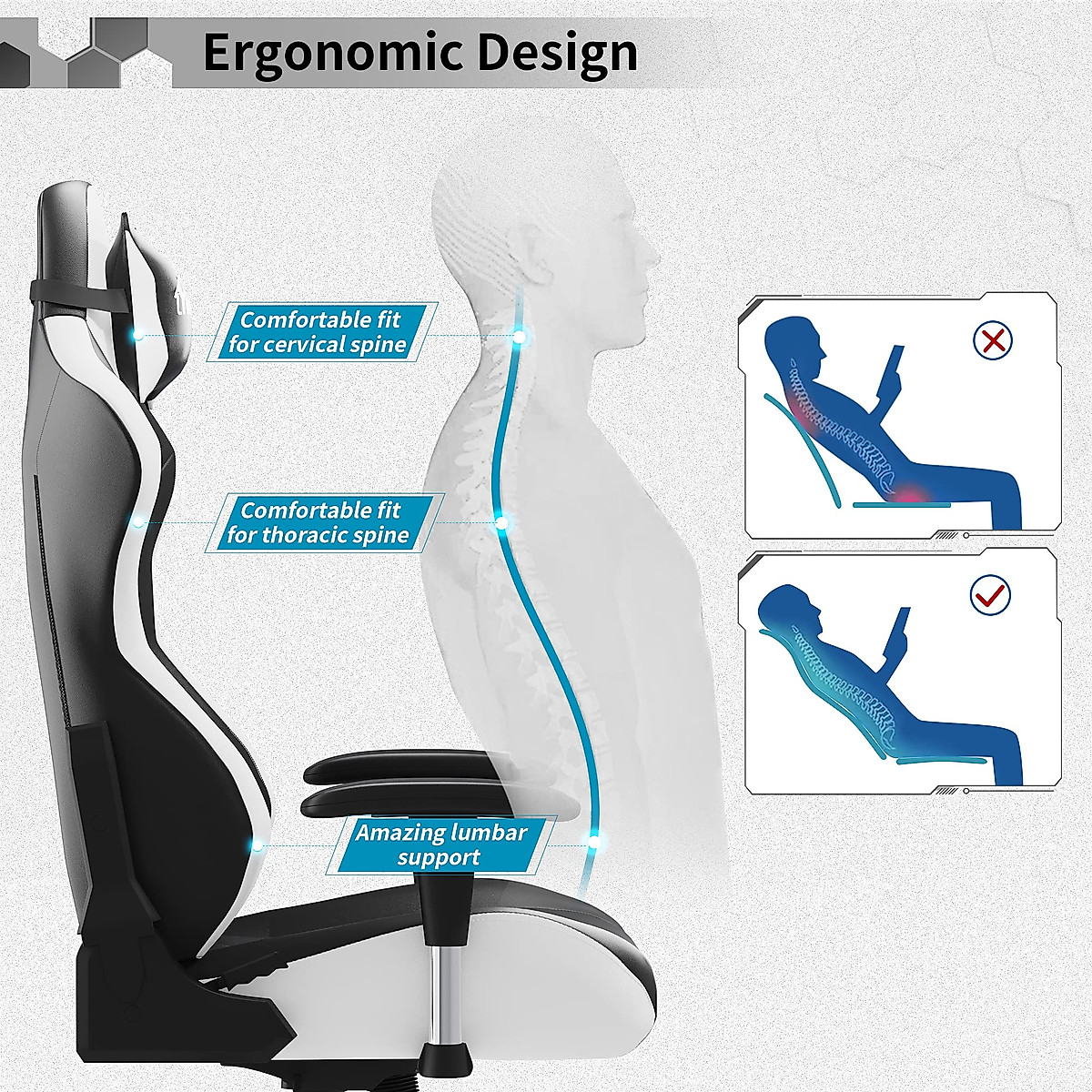 Ergonomic Design

Comfortable fit for cervical spine

Comfortable fit for thoracic spine

Amazing lumbar support